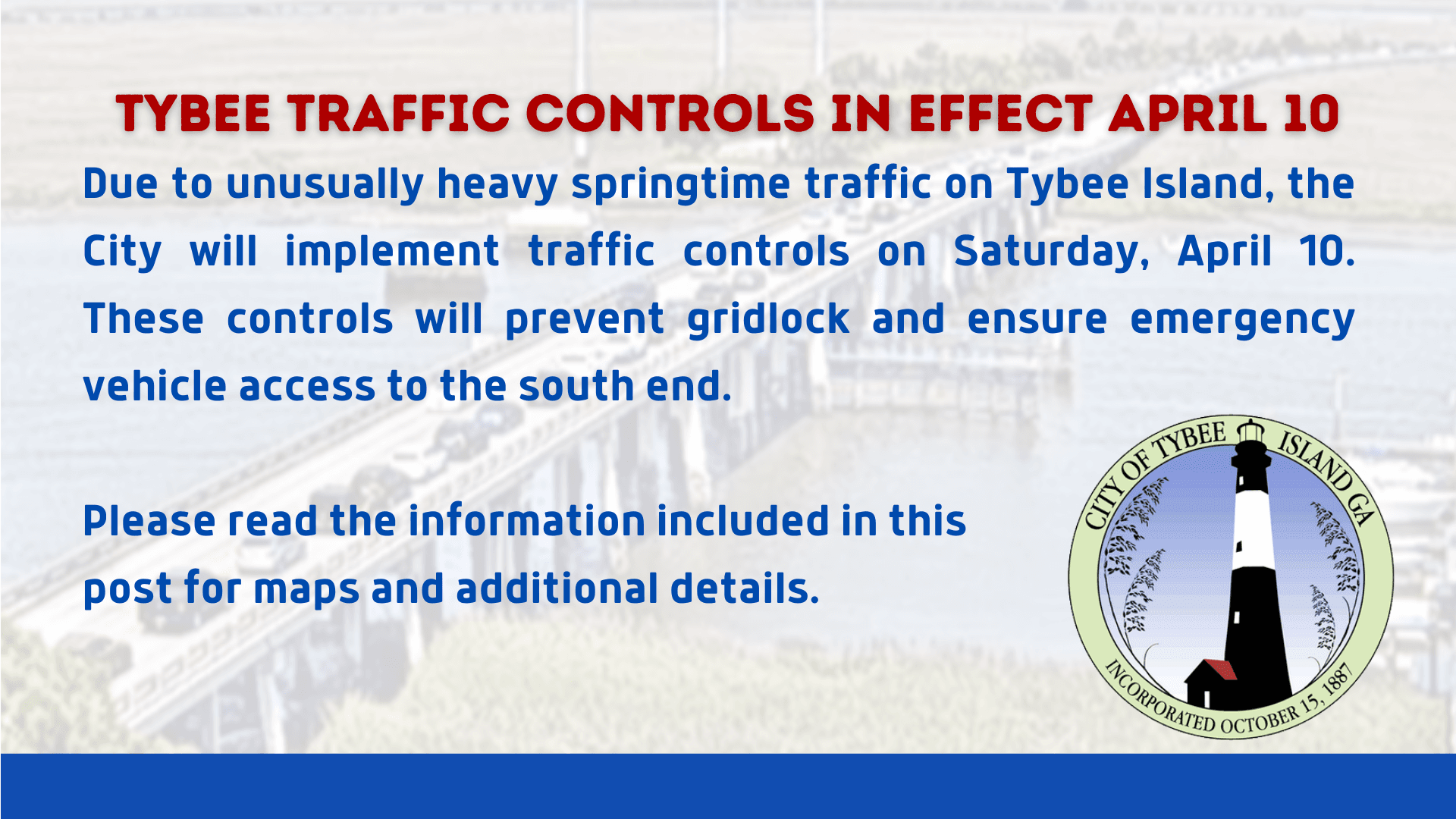 TYBEE TRAFFIC CONTROLS IN EFFECT APRIL 10

Due to unusually heavy springtime traffic on Tybee Island, the City will implement traffic controls on Saturday, April 10. These controls will prevent gridlock and ensure emergency vehicle access to the south end.

Please read the information included in this post for maps and additional details.

CITY OF TYBEE ISLAND GA
INCORPORATED OCTOBER 15, 1887